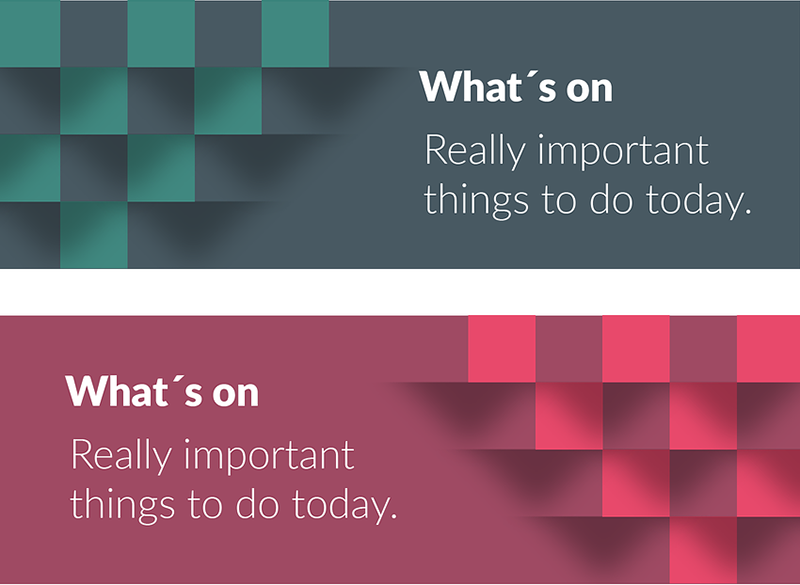 What´s on

Really important things to do today.

What´s on

Really important things to do today.